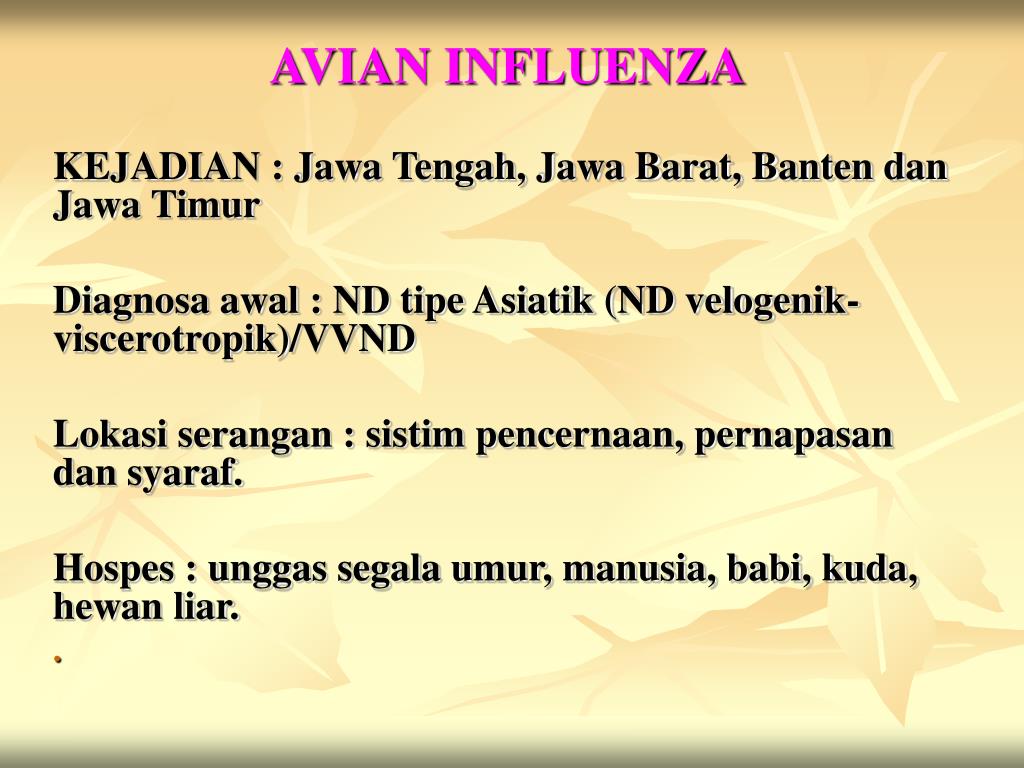 AVIAN INFLUENZA

KEJADIAN : Jawa Tengah, Jawa Barat, Banten dan Jawa Timur

Diagnosa awal : ND tipe Asiatik (ND velogenik-viscerotropik)/VVND

Lokasi serangan : sistim pencernaan, pernapasan dan syaraf.

Hospes : unggas segala umur, manusia, babi, kuda, hewan liar.

.